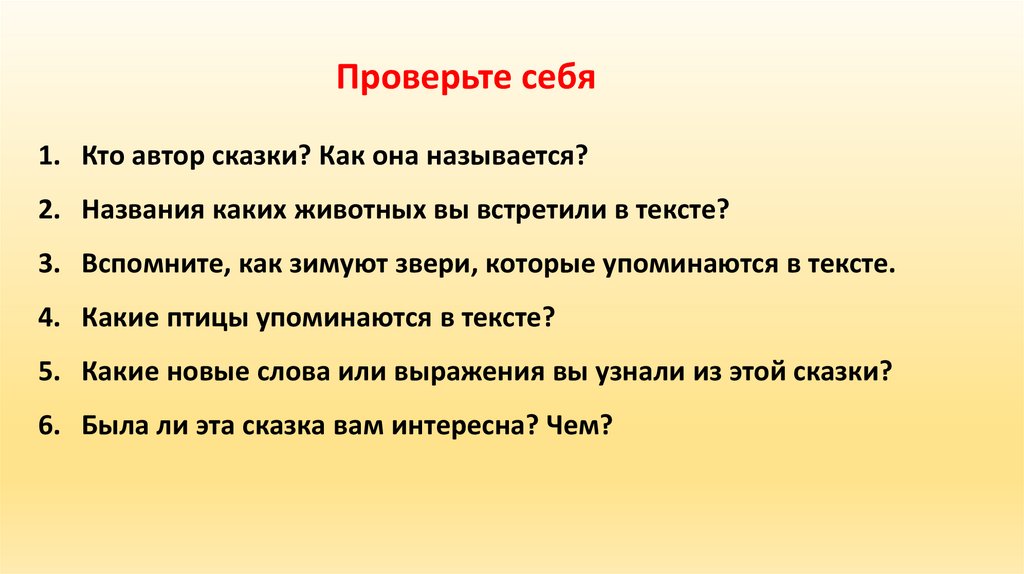 Проверьте себя

1. Кто автор сказки? Как она называется?
2. Названия каких животных вы встретили в тексте?
3. Вспомните, как зимуют звери, которые упоминаются в тексте.
4. Какие птицы упоминаются в тексте?
5. Какие новые слова или выражения вы узнали из этой сказки?
6. Была ли эта сказка вам интересна? Чем?